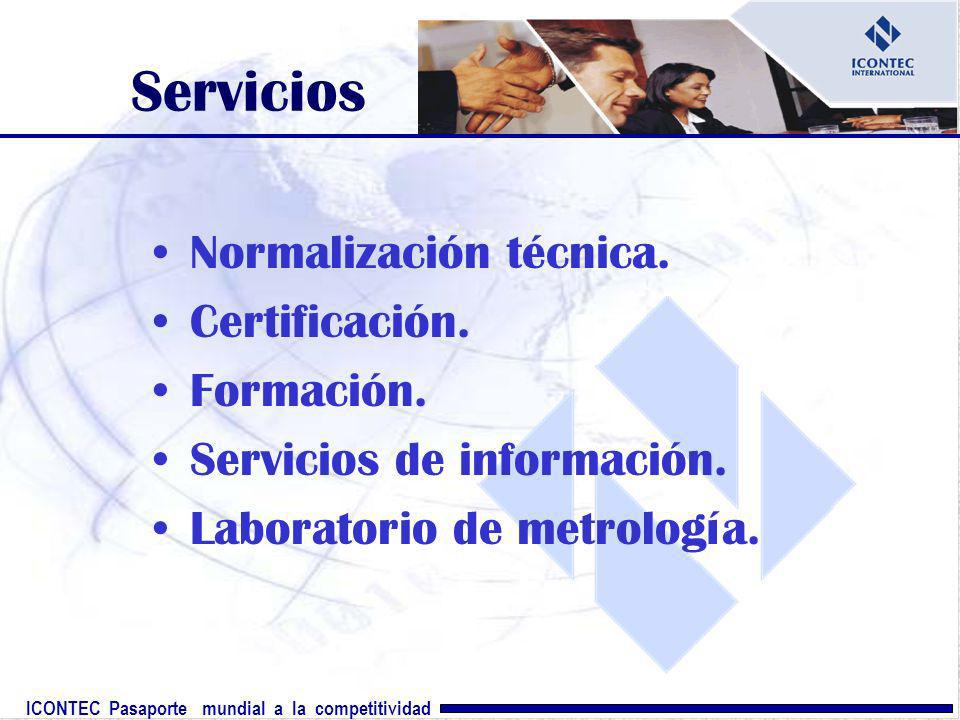 Servicios

ICONTEC INTERNATIONAL

• Normalización técnica.
• Certificación.
• Formación.
• Servicios de información.
• Laboratorio de metrología.

ICONTEC Pasaporte mundial a la competitividad